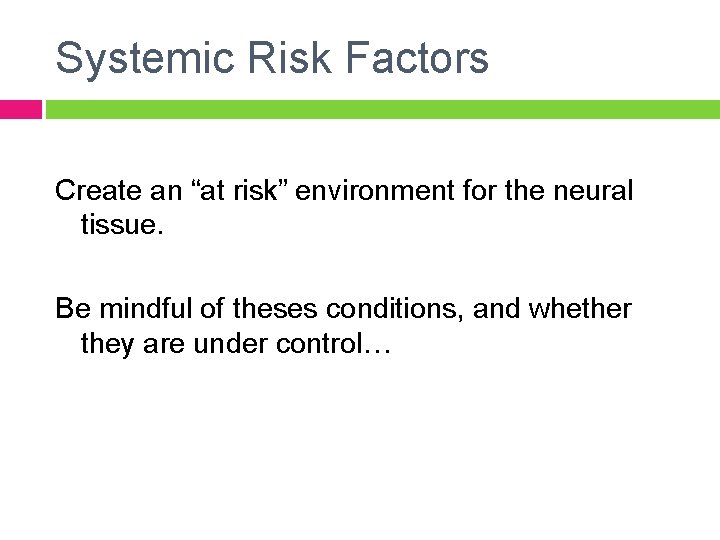 Systemic Risk Factors

Create an “at risk” environment for the neural tissue.

Be mindful of theses conditions, and whether they are under control…